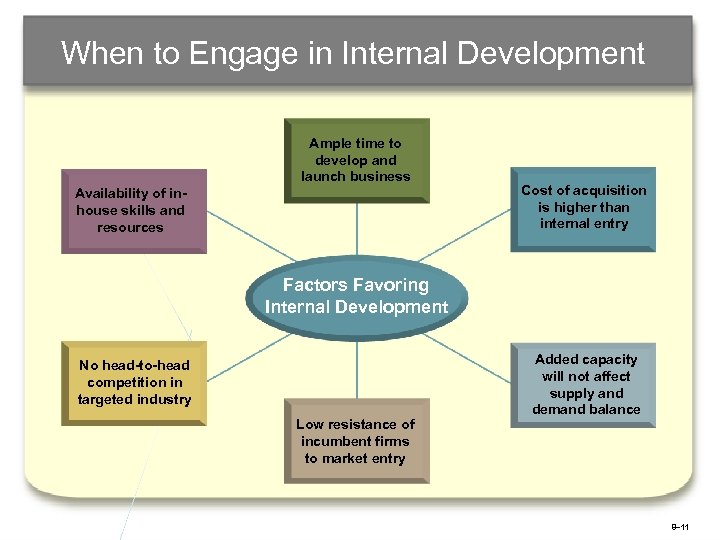 When to Engage in Internal Development

Ample time to develop and launch business

Availability of in-house skills and resources

Cost of acquisition is higher than internal entry

Factors Favoring Internal Development

No head-to-head competition in targeted industry

Added capacity will not affect supply and demand balance

Low resistance of incumbent firms to market entry

9–11